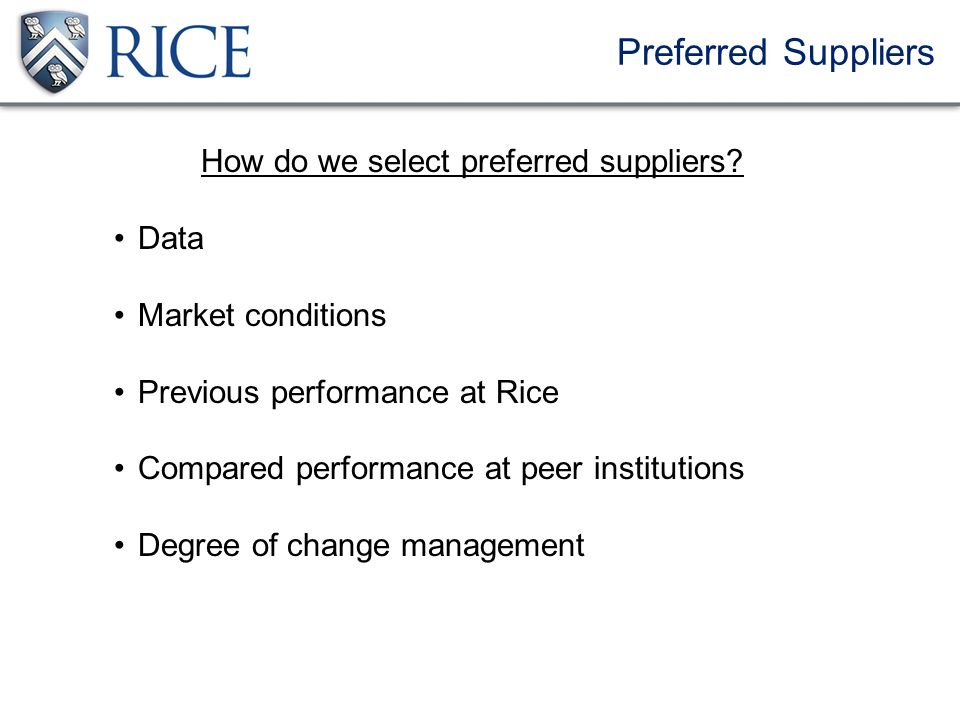 RICE

Preferred Suppliers

How do we select preferred suppliers?

• Data

• Market conditions

• Previous performance at Rice

• Compared performance at peer institutions

• Degree of change management